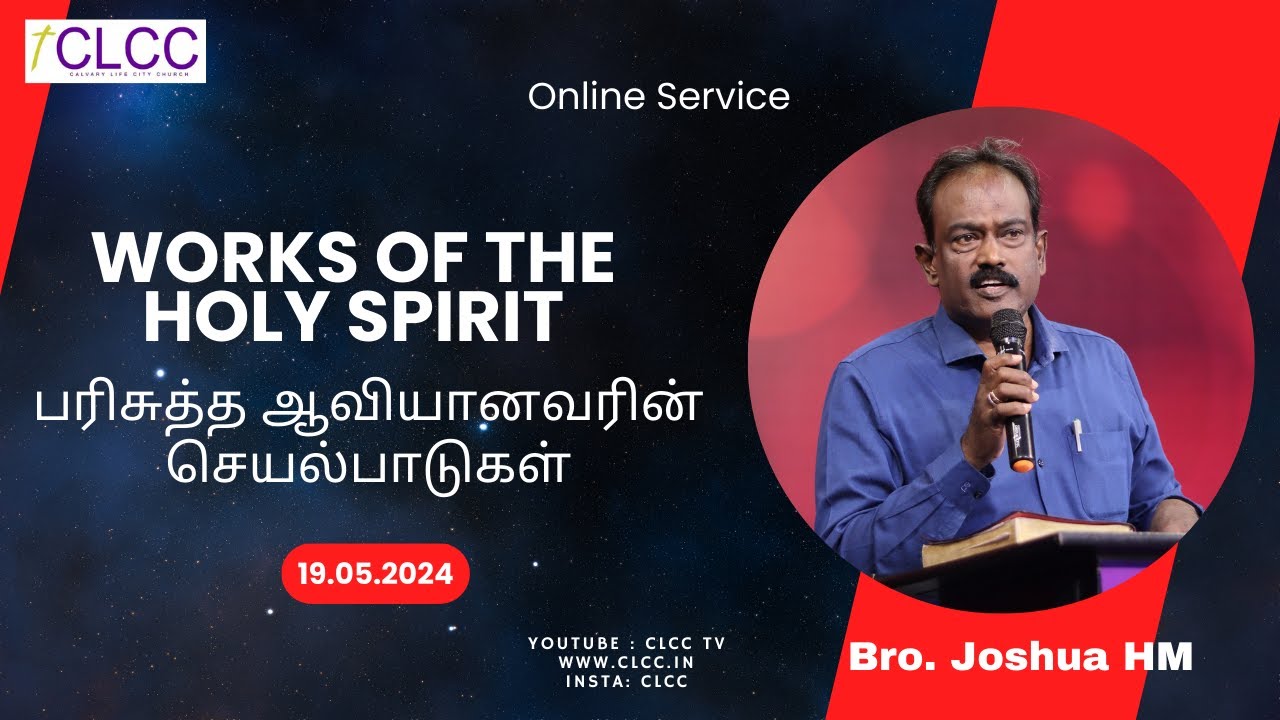 CLCC
CALVARY LIFE CITY CHURCH

Online Service

WORKS OF THE HOLY SPIRIT

பரிசுத்த ஆவியானவரின் செயல்பாடுகள்

19.05.2024

YOUTUBE : CLCC TV
WWW.CLCC.IN
INSTA: CLCC

Bro. Joshua HM